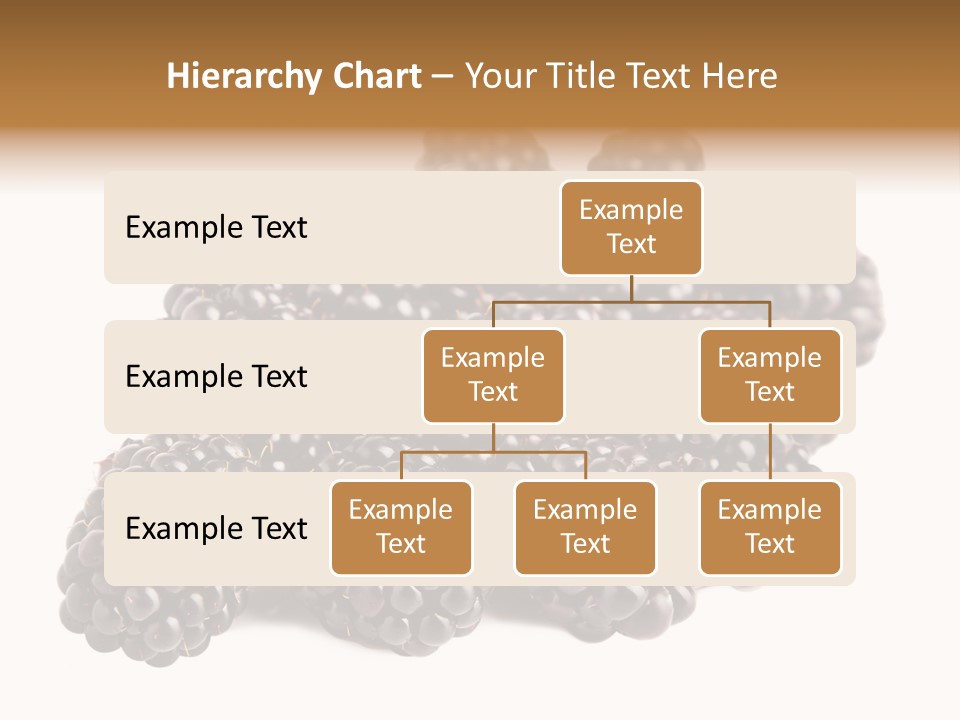 Hierarchy Chart – Your Title Text Here

Example Text

Example Text

Example Text

Example Text

Example Text

Example Text

Example Text

Example Text

Example Text